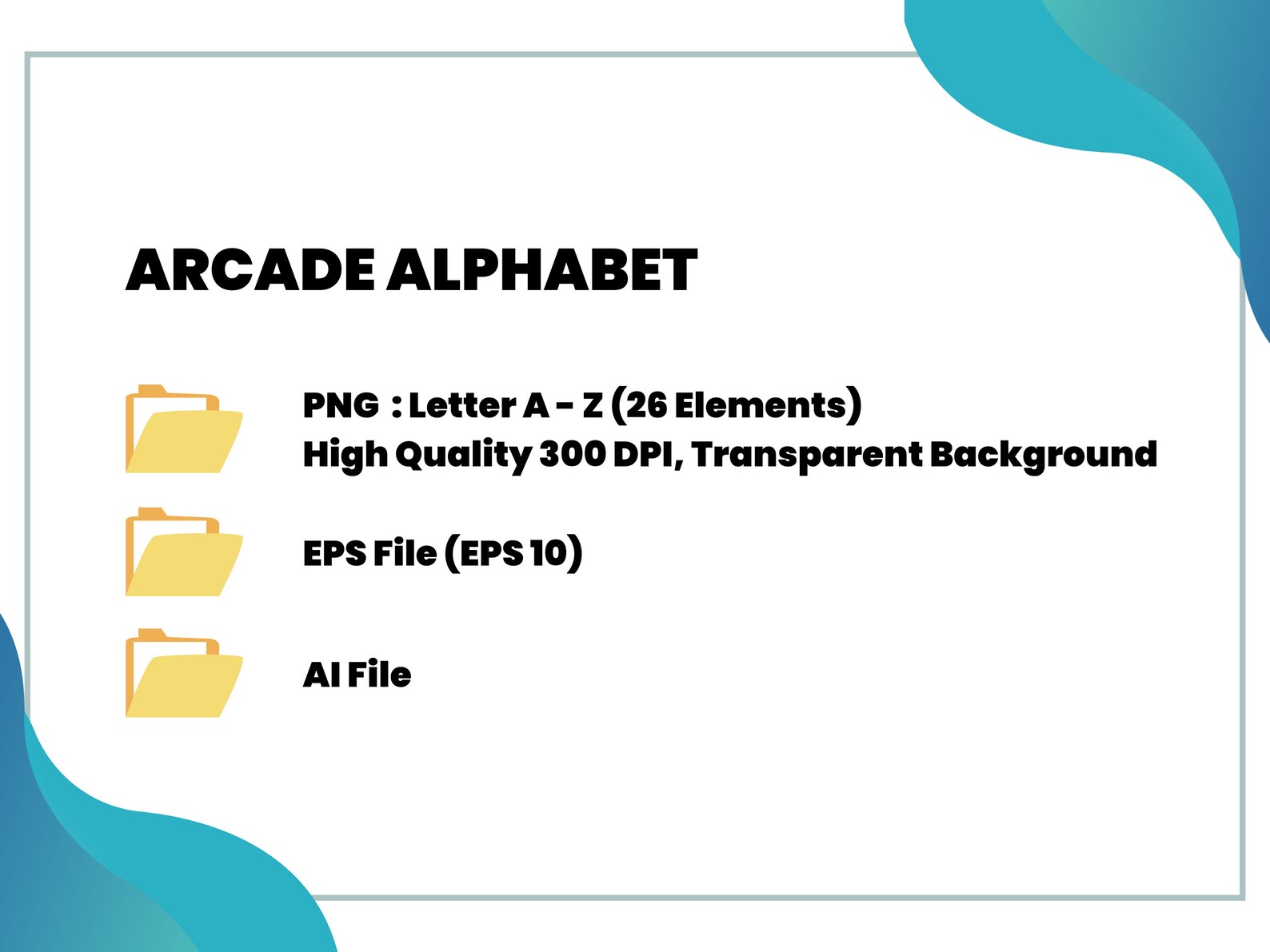 ARCADE ALPHABET

PNG : Letter A - Z (26 Elements)
High Quality 300 DPI, Transparent Background

EPS File (EPS 10)

AI File